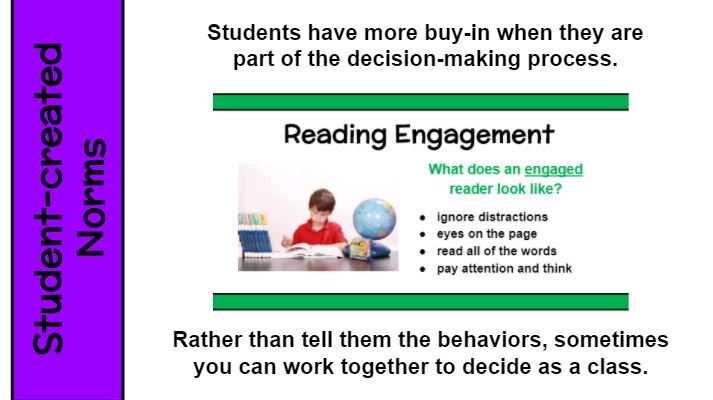 Student-created Norms

Students have more buy-in when they are part of the decision-making process.

Reading Engagement

What does an engaged reader look like?

- ignore distractions
- eyes on the page
- read all of the words
- pay attention and think

Rather than tell them the behaviors, sometimes you can work together to decide as a class.